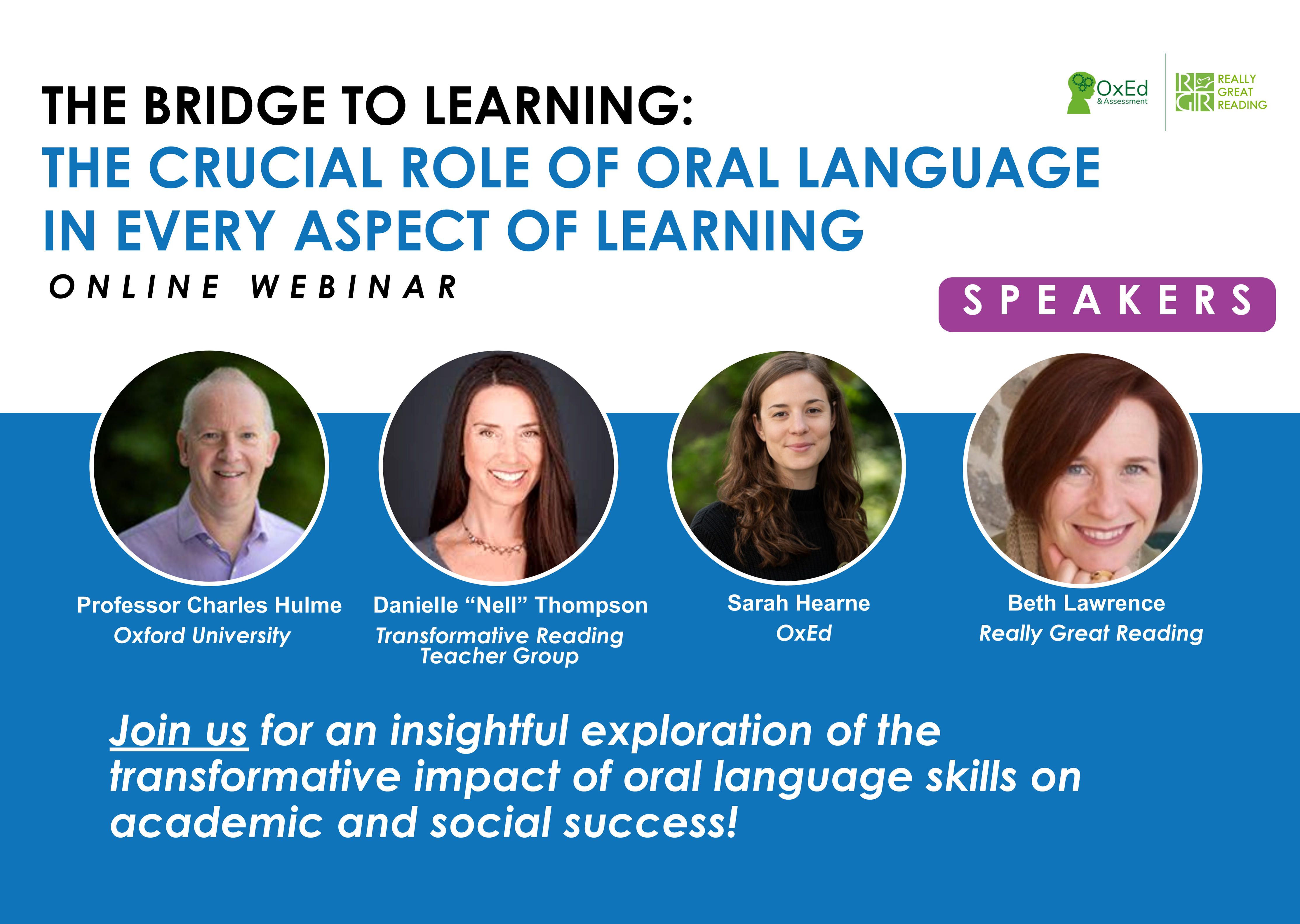 OxEd & Assessment

RGR REALLY GREAT READING

THE BRIDGE TO LEARNING:
THE CRUCIAL ROLE OF ORAL LANGUAGE IN EVERY ASPECT OF LEARNING

ONLINE WEBINAR

SPEAKERS

Professor Charles Hulme
Oxford University

Danielle "Nell" Thompson
Transformative Reading Teacher Group

Sarah Hearne
OxEd

Beth Lawrence
Really Great Reading

Join us for an insightful exploration of the transformative impact of oral language skills on academic and social success!